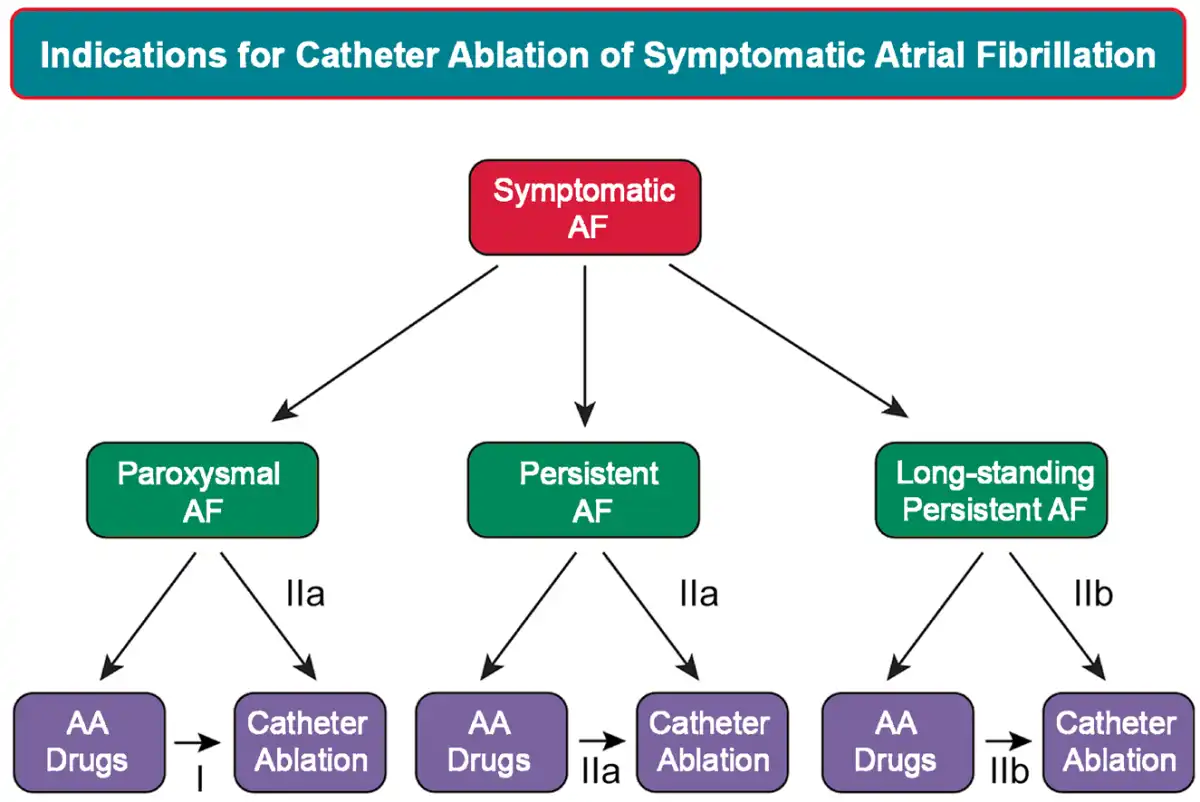 Indications for Catheter Ablation of Symptomatic Atrial Fibrillation

Symptomatic AF

Paroxysmal AF

Persistent AF

Long-standing Persistent AF

IIa

IIa

IIb

AA Drugs

I

Catheter Ablation

AA Drugs

IIa

Catheter Ablation

AA Drugs

IIb

Catheter Ablation